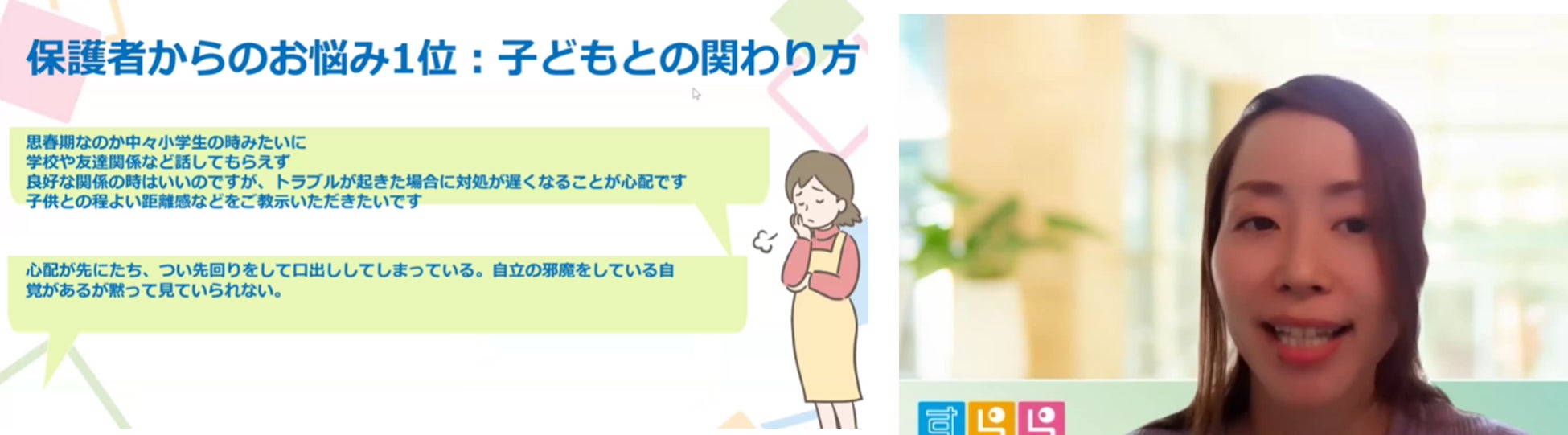 保護者からのお悩み1位：子どもとの関わり方

思春期なのか中々小学生の時みたいに
学校や友達関係など話してもらえず
良好な関係の時はいいのですが、トラブルが起きた場合に対処が遅くなることが心配です
子供との程よい距離感などをご教示いただきたいです

心配が先にたち、つい先回りをして口出ししてしまっている。自立の邪魔をしている自覚があるが黙って見ていられない。

すらら